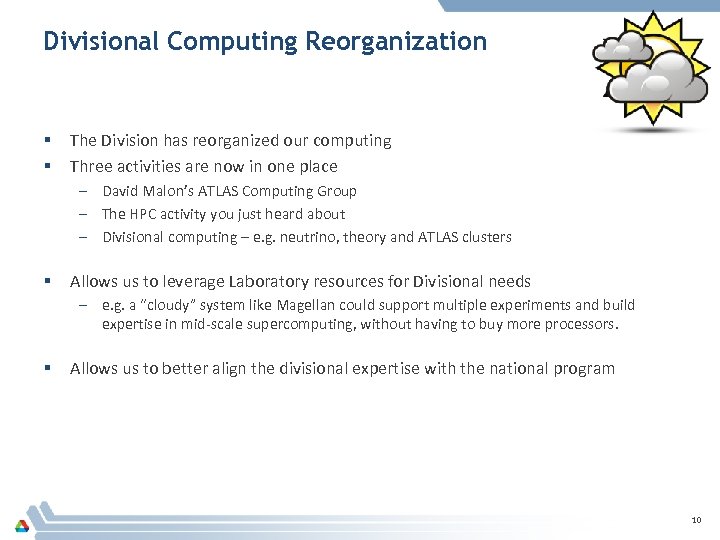 Divisional Computing Reorganization

▪ The Division has reorganized our computing

▪ Three activities are now in one place

– David Malon's ATLAS Computing Group

– The HPC activity you just heard about

– Divisional computing – e.g. neutrino, theory and ATLAS clusters

▪ Allows us to leverage Laboratory resources for Divisional needs

– e.g. a "cloudy" system like Magellan could support multiple experiments and build expertise in mid-scale supercomputing, without having to buy more processors.

▪ Allows us to better align the divisional expertise with the national program

10